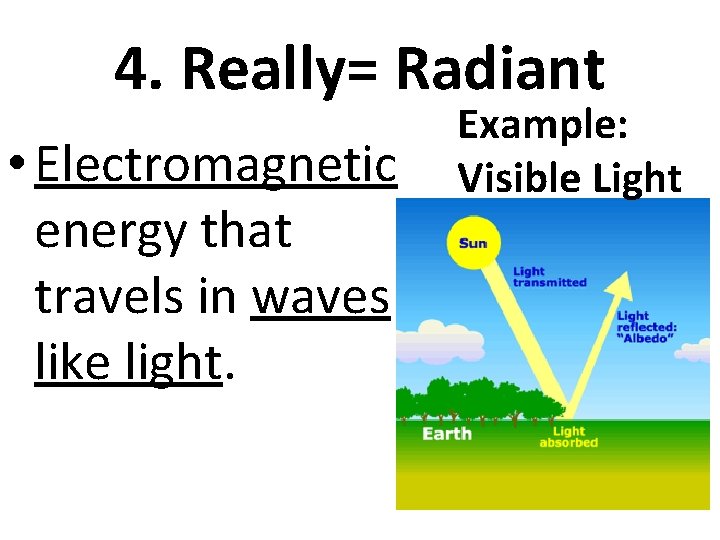 4. Really= Radiant

• Electromagnetic energy that travels in waves like light.

Example: Visible Light

Sun

Light transmitted

Light reflected: "Albedo"

Earth

Light absorbed